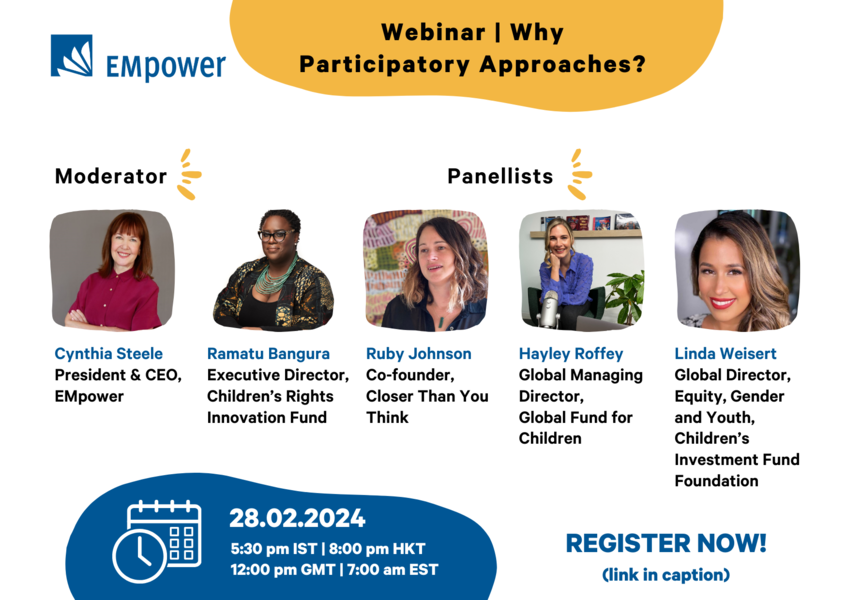 EMpower

Webinar | Why Participatory Approaches?

Moderator

Panellists

Cynthia Steele
President & CEO, EMpower

Ramatu Bangura
Executive Director, Children's Rights Innovation Fund

Ruby Johnson
Co-founder, Closer Than You Think

Hayley Roffey
Global Managing Director, Global Fund for Children

Linda Weisert
Global Director, Equity, Gender and Youth, Children's Investment Fund Foundation

28.02.2024
5:30 pm IST | 8:00 pm HKT
12:00 pm GMT | 7:00 am EST

REGISTER NOW!
(link in caption)